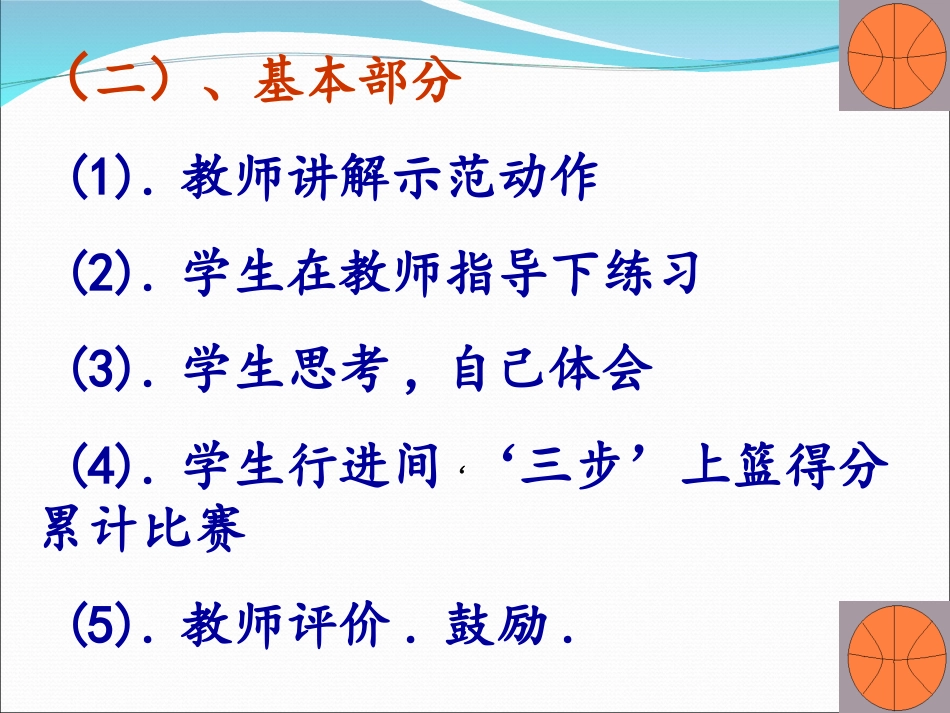 （二）、基本部分

(1). 教师讲解示范动作

(2). 学生在教师指导下练习

(3). 学生思考，自己体会

(4). 学生行进间‘三步’上篮得分累计比赛

(5). 教师评价．鼓励．